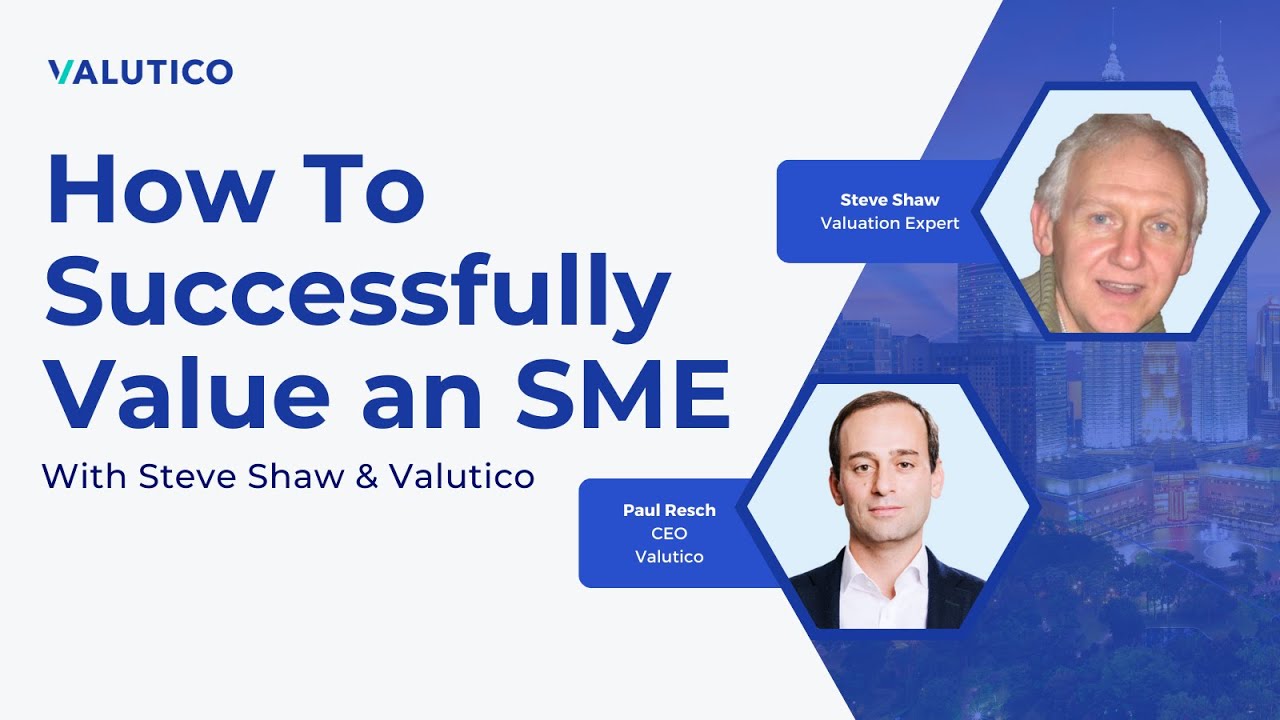 VALUTICO

How To Successfully Value an SME

With Steve Shaw & Valutico

Steve Shaw
Valuation Expert

Paul Resch
CEO
Valutico